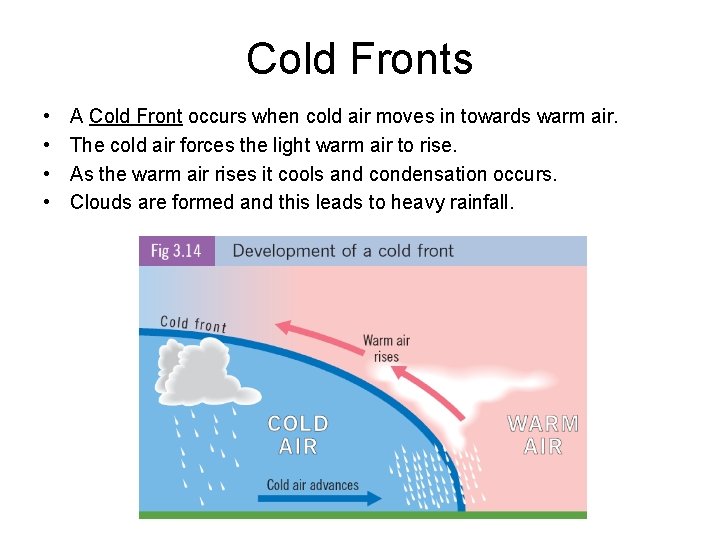 Cold Fronts

• A Cold Front occurs when cold air moves in towards warm air.
• The cold air forces the light warm air to rise.
• As the warm air rises it cools and condensation occurs.
• Clouds are formed and this leads to heavy rainfall.

Fig 3.14 Development of a cold front

Cold front

Warm air rises

COLD AIR

WARM AIR

Cold air advances